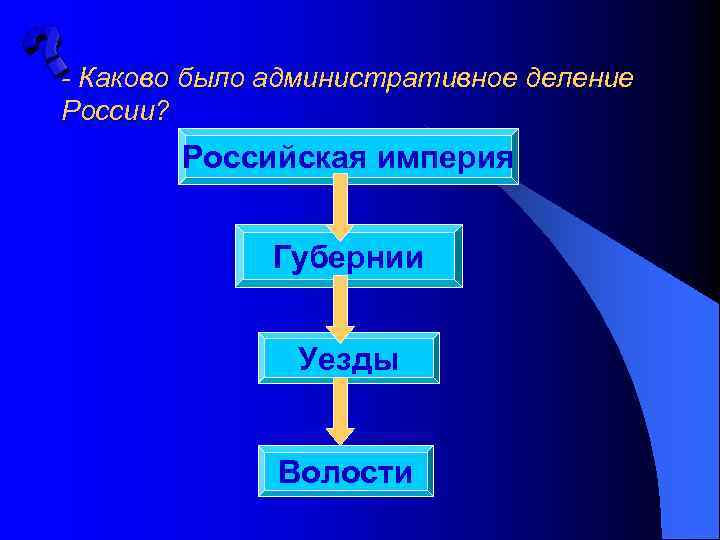 ?

- Каково было административное деление России?

Российская империя

Губернии

Уезды

Волости